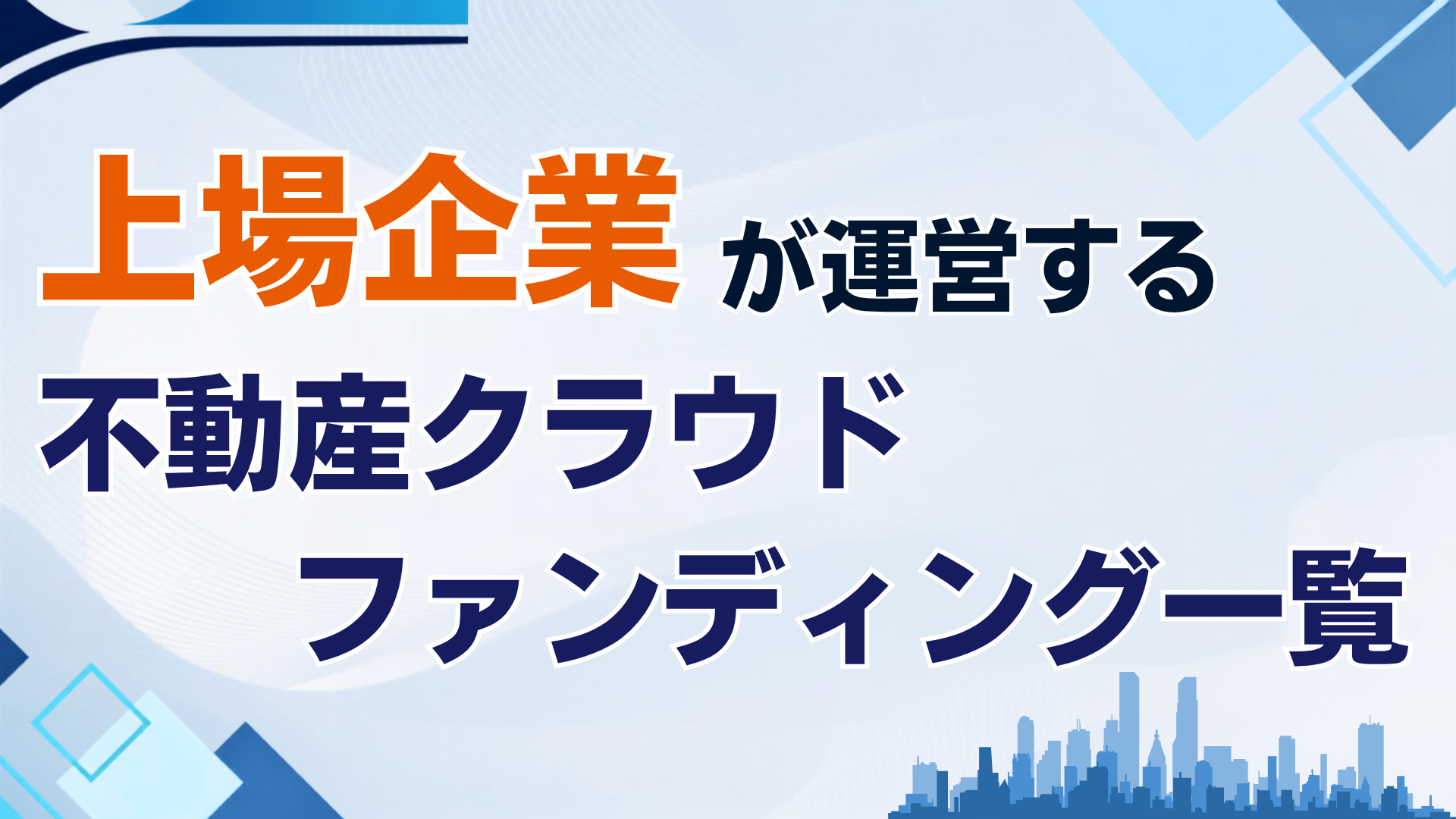 上場企業が運営する

不動産クラウド

ファンディング一覧